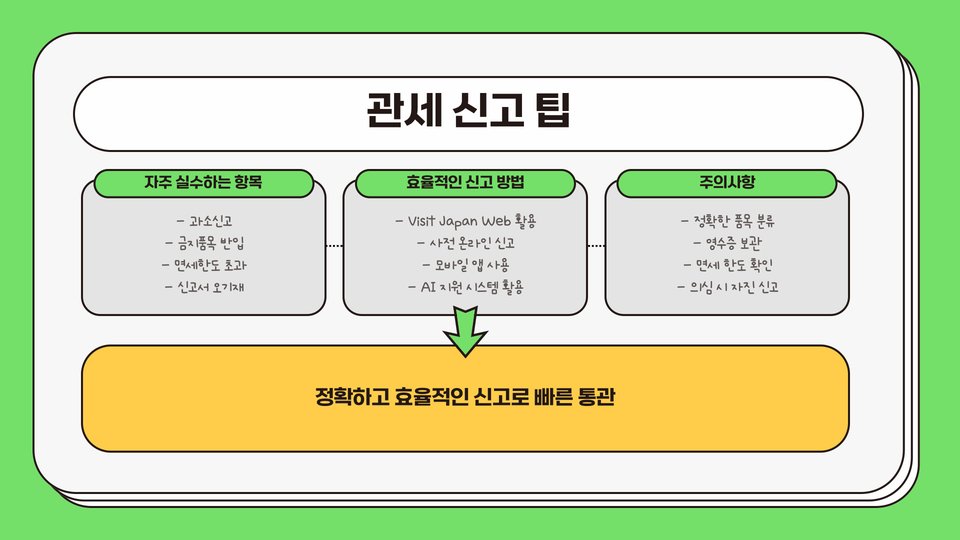 관세 신고 팁

자주 실수하는 항목

- 과소신고
- 금지품목 반입
- 면세한도 초과
- 신고서 오기재

효율적인 신고 방법

- Visit Japan Web 활용
- 사전 온라인 신고
- 모바일 앱 사용
- AI 지원 시스템 활용

주의사항

- 정확한 품목 분류
- 영수증 보관
- 면세 한도 확인
- 의심 시 자진 신고

정확하고 효율적인 신고로 빠른 통관